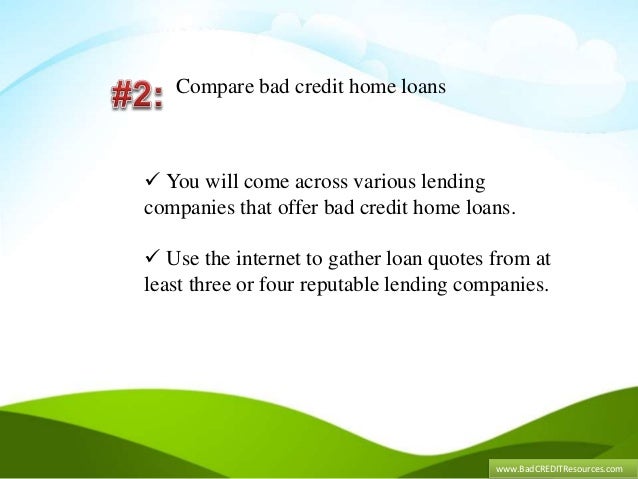 #2: Compare bad credit home loans

✓ You will come across various lending companies that offer bad credit home loans.

✓ Use the internet to gather loan quotes from at least three or four reputable lending companies.

www.BadCREDITResources.com